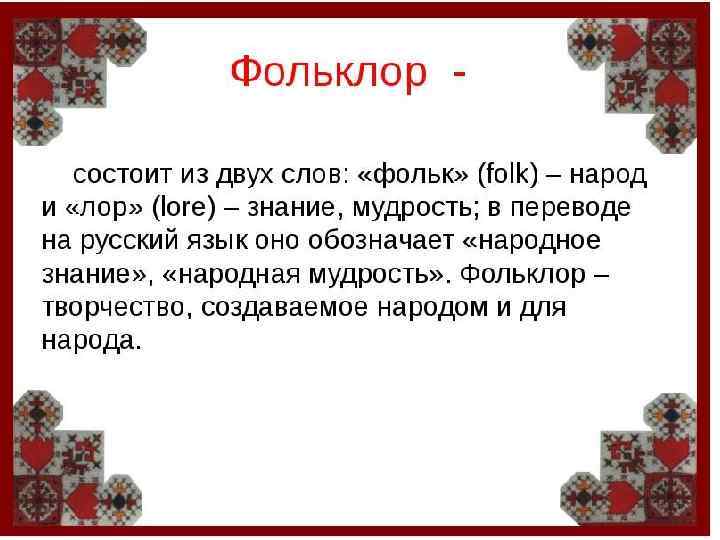 Фольклор -

состоит из двух слов: «фольк» (folk) – народ и «лор» (lore) – знание, мудрость; в переводе на русский язык оно обозначает «народное знание», «народная мудрость». Фольклор – творчество, создаваемое народом и для народа.